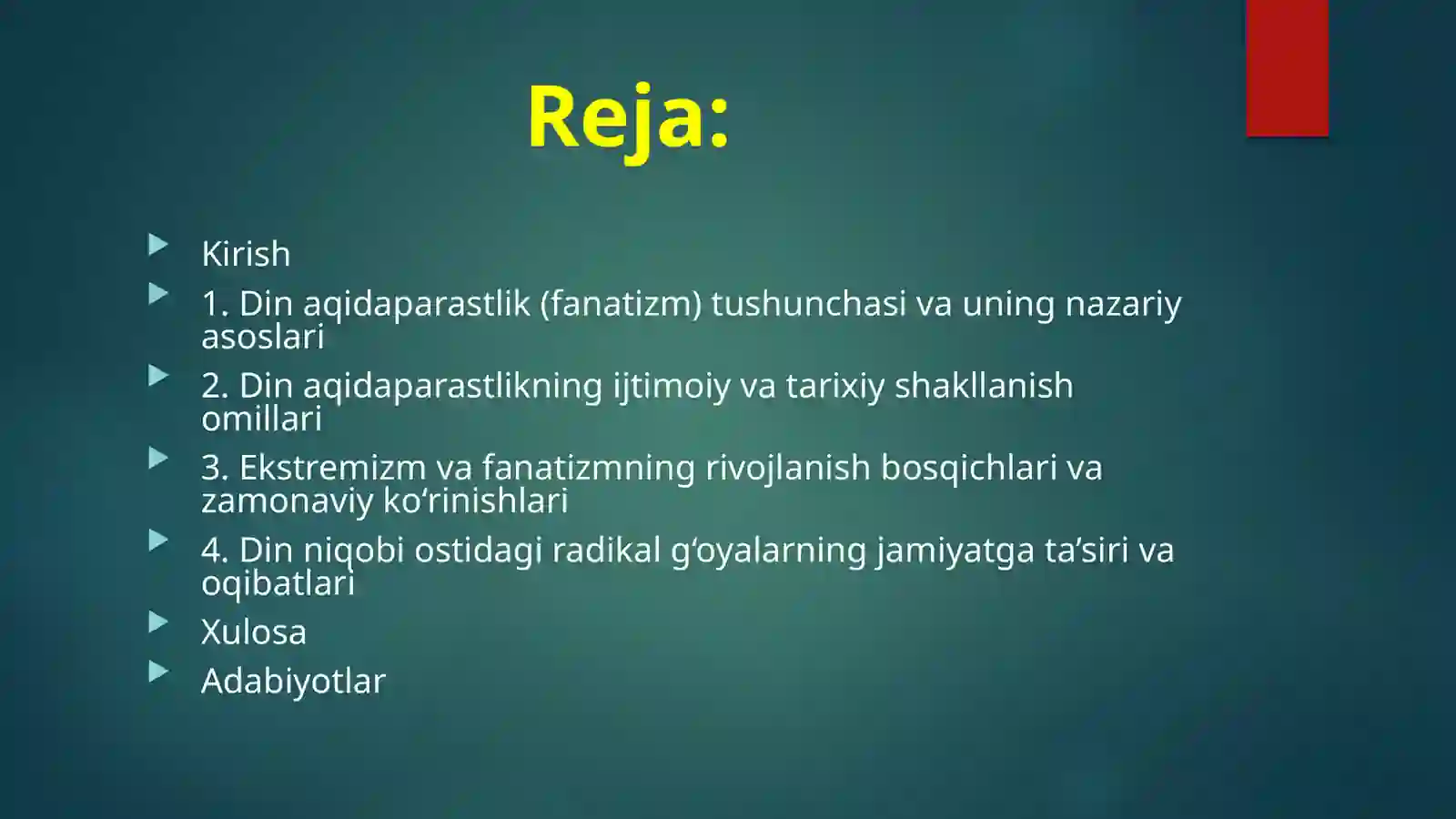 Reja:

Kirish
1. Din aqidaparastlik (fanatizm) tushunchasi va uning nazariy asoslari
2. Din aqidaparastlikning ijtimoiy va tarixiy shakllanish omillari
3. Ekstremizm va fanatizmning rivojlanish bosqichlari va zamonaviy ko‘rinishlari
4. Din niqobi ostidagi radikal g‘oyalarning jamiyatga ta’siri va oqibatlari
Xulosa
Adabiyotlar